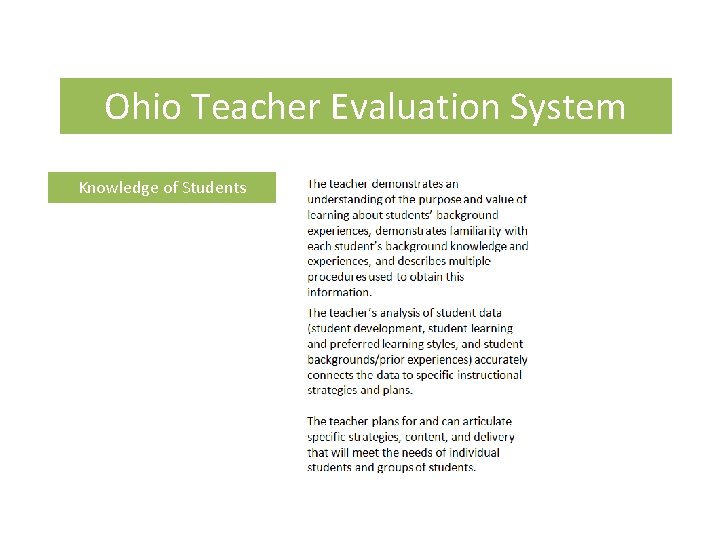 Ohio Teacher Evaluation System

Knowledge of Students

The teacher demonstrates an understanding of the purpose and value of learning about students' background experiences, demonstrates familiarity with each student's background knowledge and experiences, and describes multiple procedures used to obtain this information.

The teacher's analysis of student data (student development, student learning and preferred learning styles, and student backgrounds/prior experiences) accurately connects the data to specific instructional strategies and plans.

The teacher plans for and can articulate specific strategies, content, and delivery that will meet the needs of individual students and groups of students.